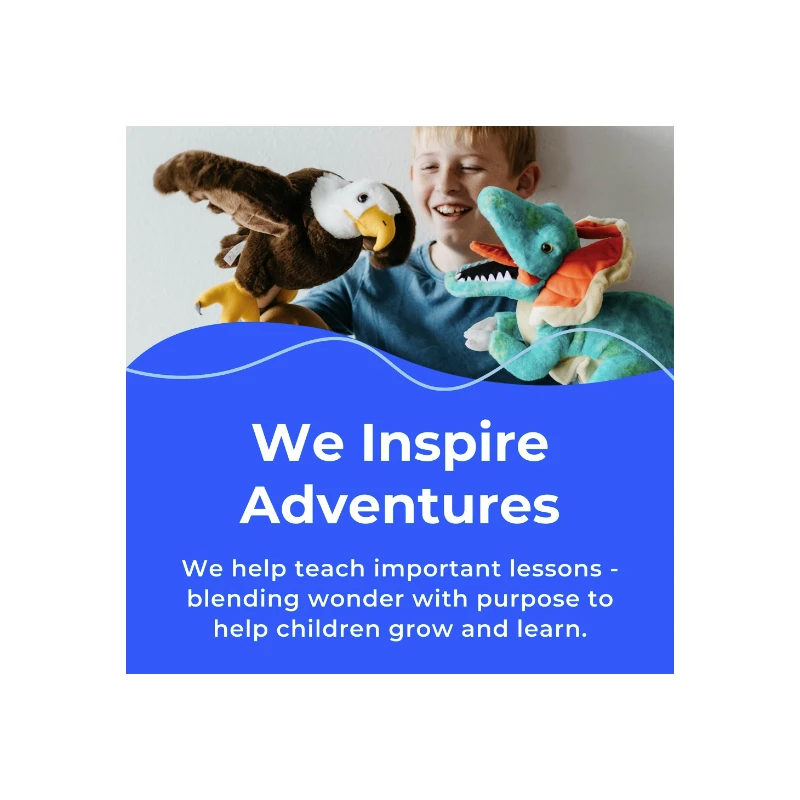 We Inspire Adventures

We help teach important lessons - blending wonder with purpose to help children grow and learn.